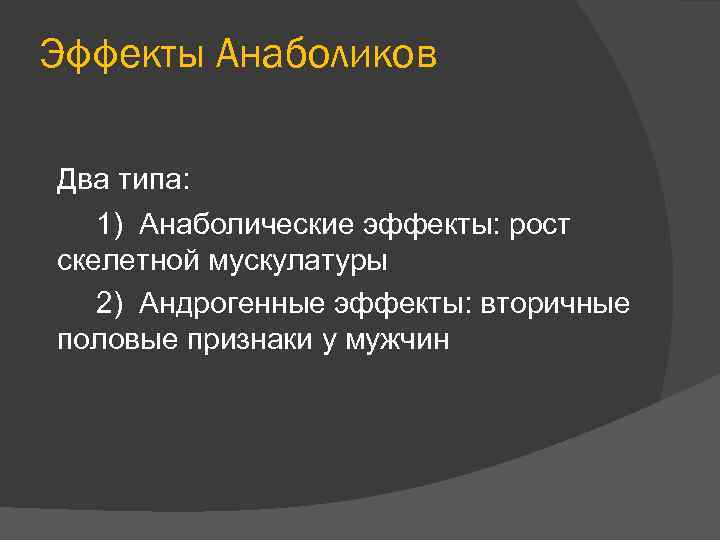 Эффекты Анаболиков

Два типа:

1) Анаболические эффекты: рост скелетной мускулатуры

2) Андрогенные эффекты: вторичные половые признаки у мужчин